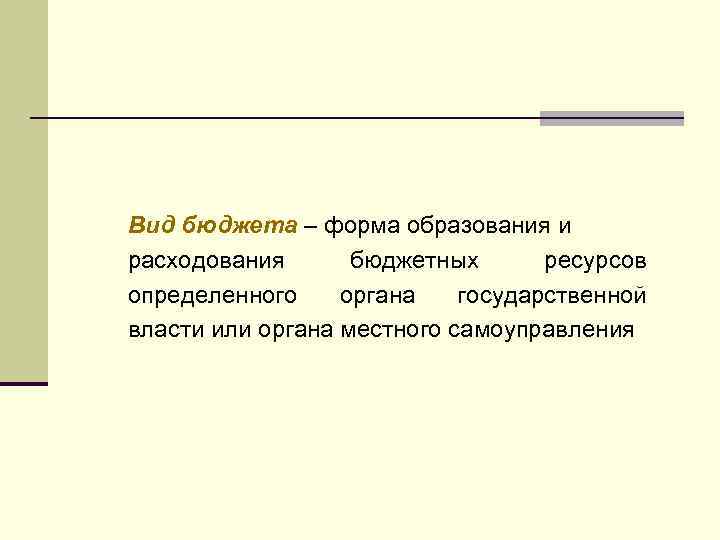 Вид бюджета – форма образования и расходования бюджетных ресурсов определенного органа государственной власти или органа местного самоуправления